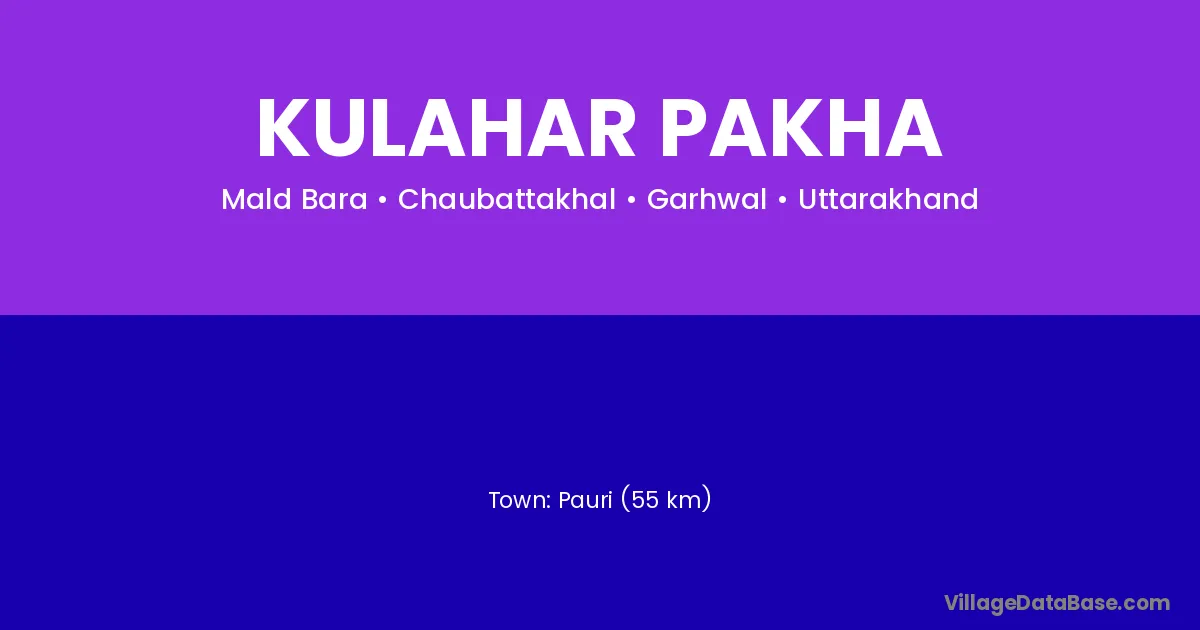 KULAHAR PAKHA

Mald Bara • Chaubattakhal • Garhwal • Uttarakhand

Town: Pauri (55 km)

VillageDataBase.com